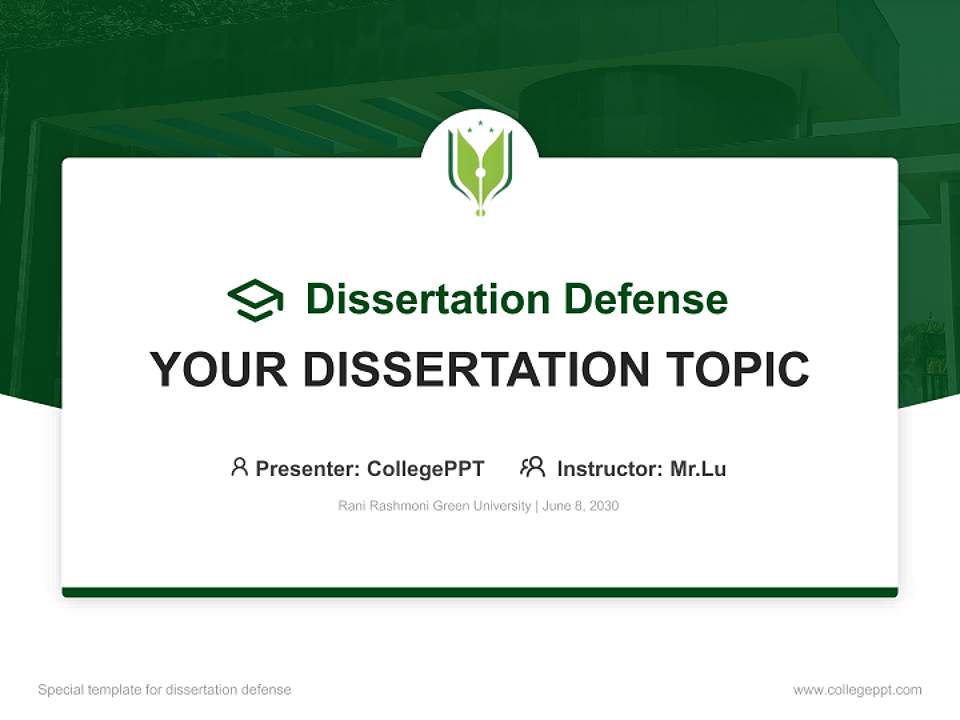 Dissertation Defense

YOUR DISSERTATION TOPIC

Presenter: CollegePPT    Instructor: Mr.Lu

Rani Rashmoni Green University | June 8, 2030

Special template for dissertation defense

www.collegeppt.com